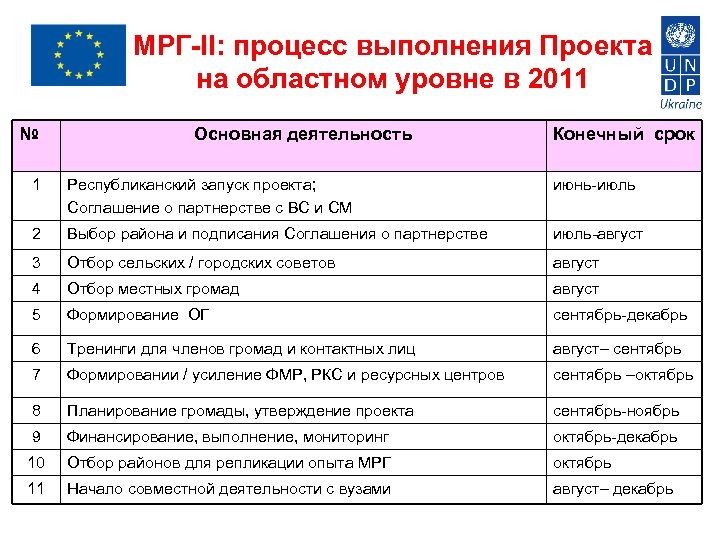 МРГ-II: процесс выполнения Проекта на областном уровне в 2011

U N
D P
Ukraine

| № | Основная деятельность | Конечный срок |
|---|---|---|
| 1 | Республиканский запуск проекта; Соглашение о партнерстве с ВС и СМ | июнь-июль |
| 2 | Выбор района и подписания Соглашения о партнерстве | июль-август |
| 3 | Отбор сельских / городских советов | август |
| 4 | Отбор местных громад | август |
| 5 | Формирование ОГ | сентябрь-декабрь |
| 6 | Тренинги для членов громад и контактных лиц | август– сентябрь |
| 7 | Формировании / усиление ФМР, РКС и ресурсных центров | сентябрь –октябрь |
| 8 | Планирование громады, утверждение проекта | сентябрь-ноябрь |
| 9 | Финансирование, выполнение, мониторинг | октябрь-декабрь |
| 10 | Отбор районов для репликации опыта МРГ | октябрь |
| 11 | Начало совместной деятельности с вузами | август– декабрь |